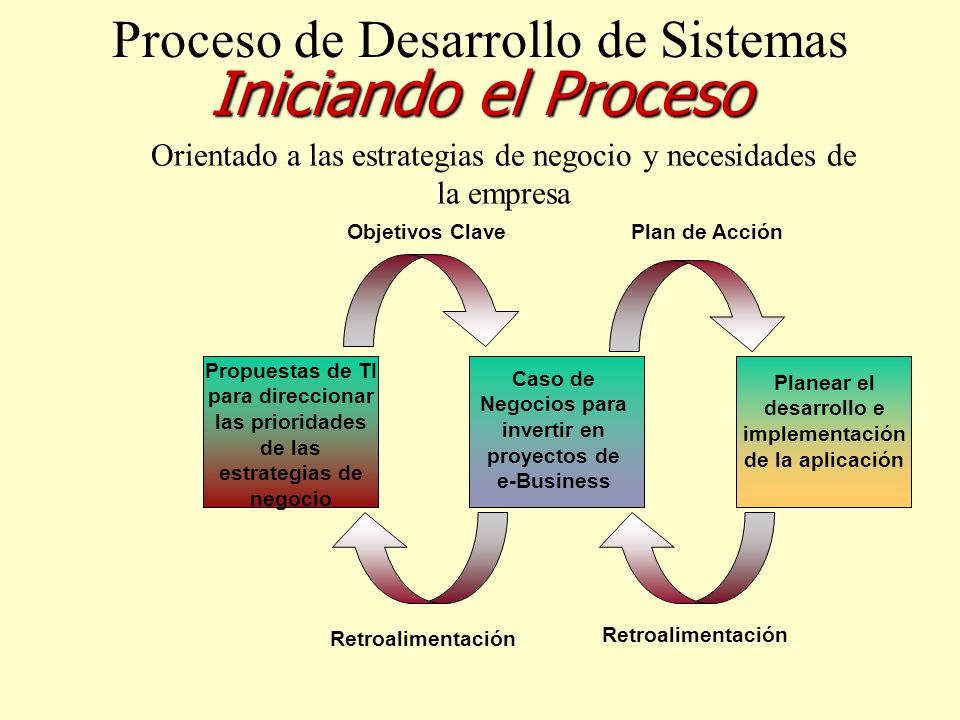 Proceso de Desarrollo de Sistemas
Iniciando el Proceso

Orientado a las estrategias de negocio y necesidades de la empresa

Objetivos Clave

Plan de Acción

Propuestas de TI para direccionar las prioridades de las estrategias de negocio

Caso de Negocios para invertir en proyectos de e-Business

Planear el desarrollo e implementación de la aplicación

Retroalimentación

Retroalimentación